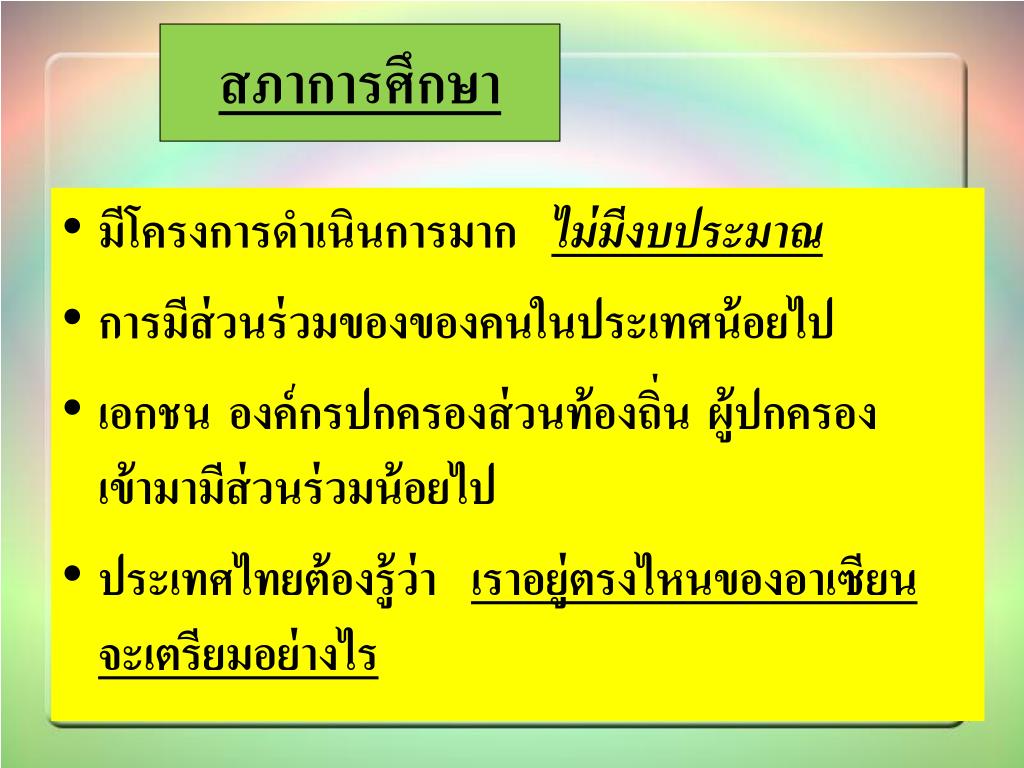 สภาการศึกษา

• มีโครงการดำเนินการมาก ไม่มีงบประมาณ

• การมีส่วนร่วมของของคนในประเทศน้อยไป

• เอกชน องค์กรปกครองส่วนท้องถิ่น ผู้ปกครอง เข้ามามีส่วนร่วมน้อยไป

• ประเทศไทยต้องรู้ว่า เราอยู่ตรงไหนของอาเซียน จะเตรียมอย่างไร